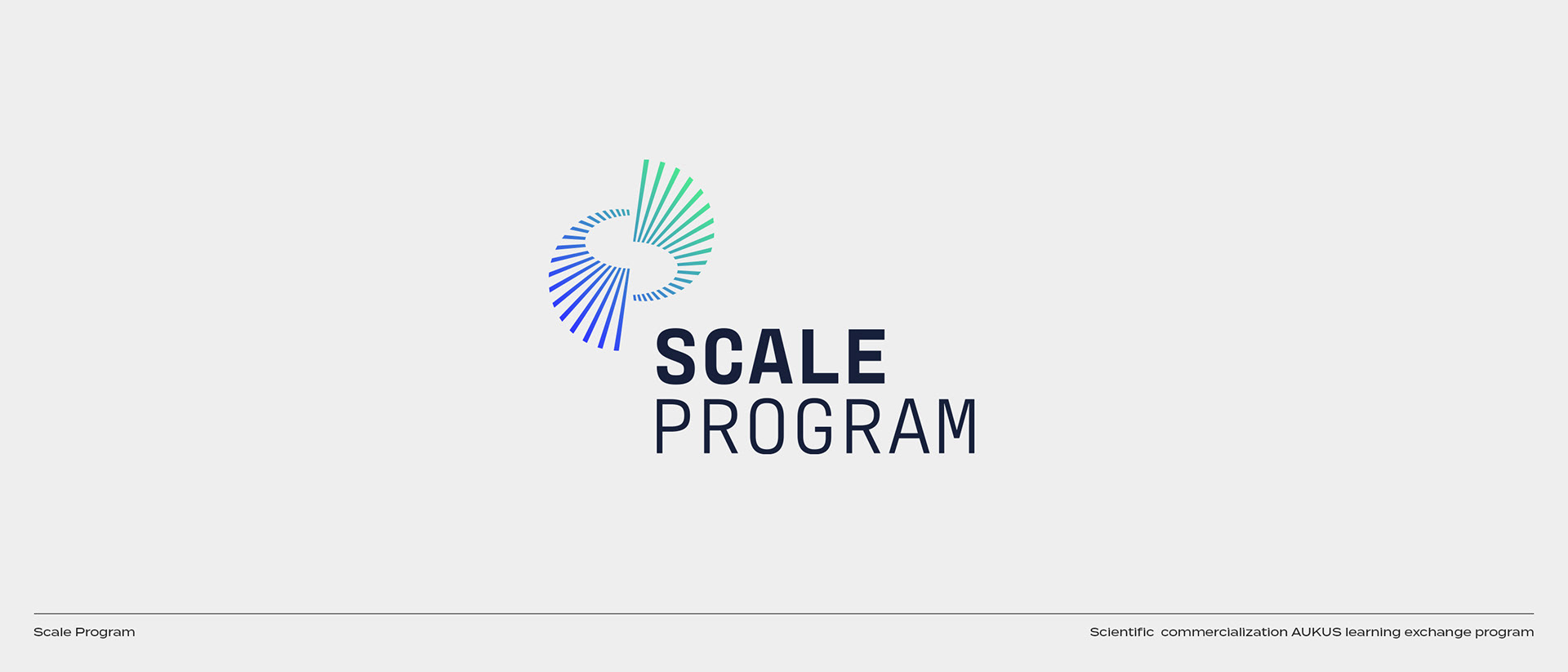 SCALE
PROGRAM

Scale Program

Scientific commercialization AUKUS learning exchange program